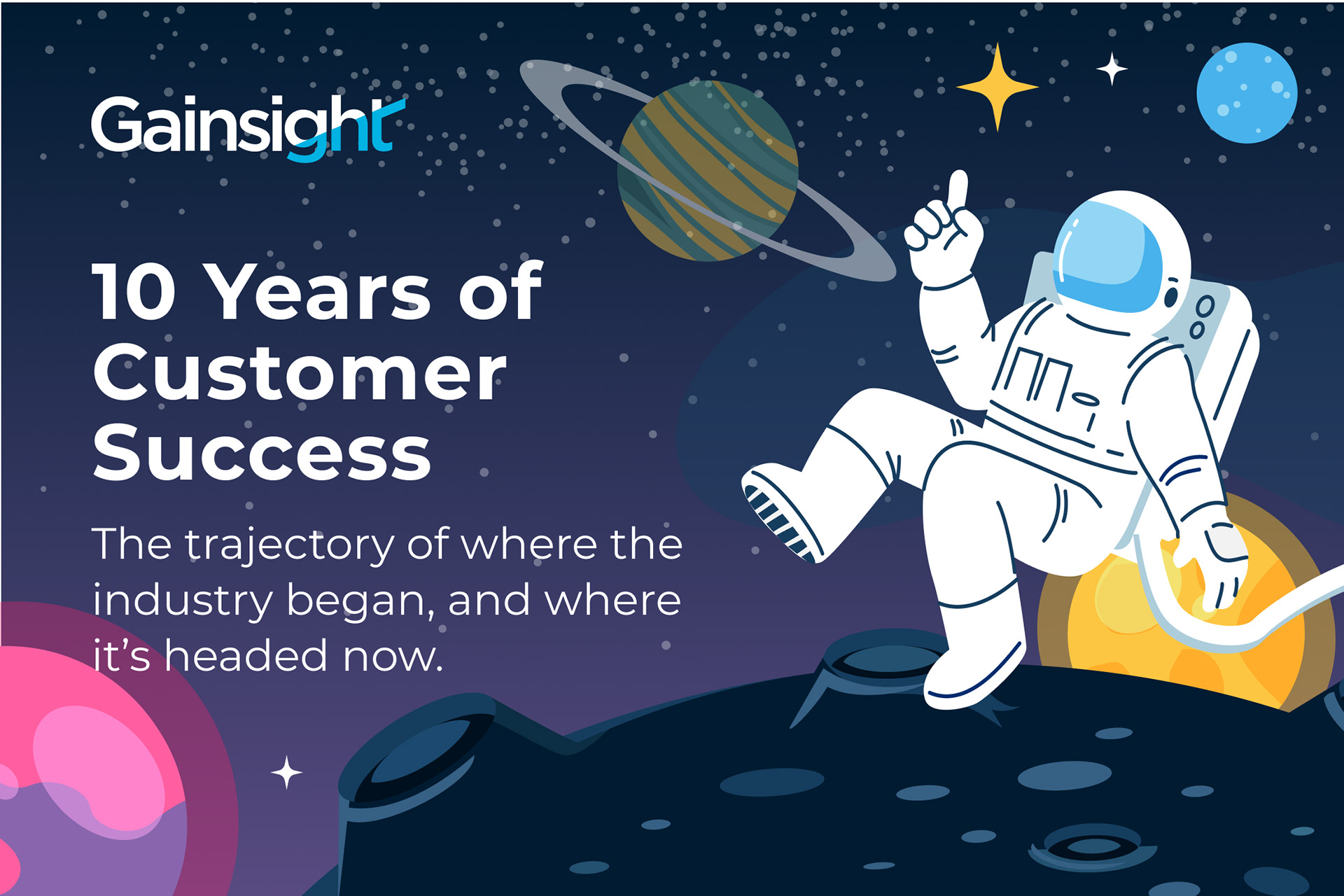 Gainsight

10 Years of Customer Success

The trajectory of where the industry began, and where it's headed now.